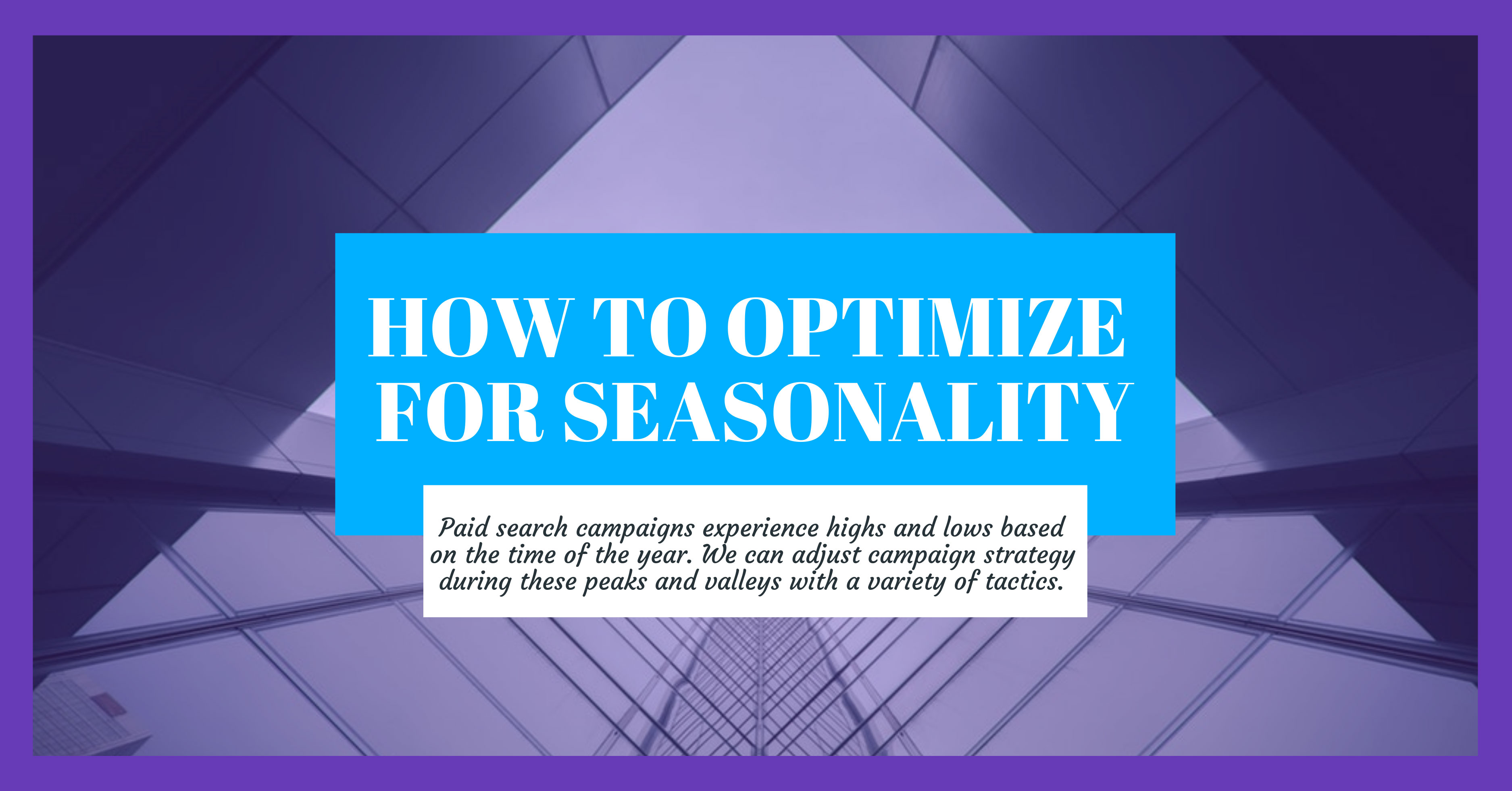 HOW TO OPTIMIZE FOR SEASONALITY

Paid search campaigns experience highs and lows based on the time of the year. We can adjust campaign strategy during these peaks and valleys with a variety of tactics.